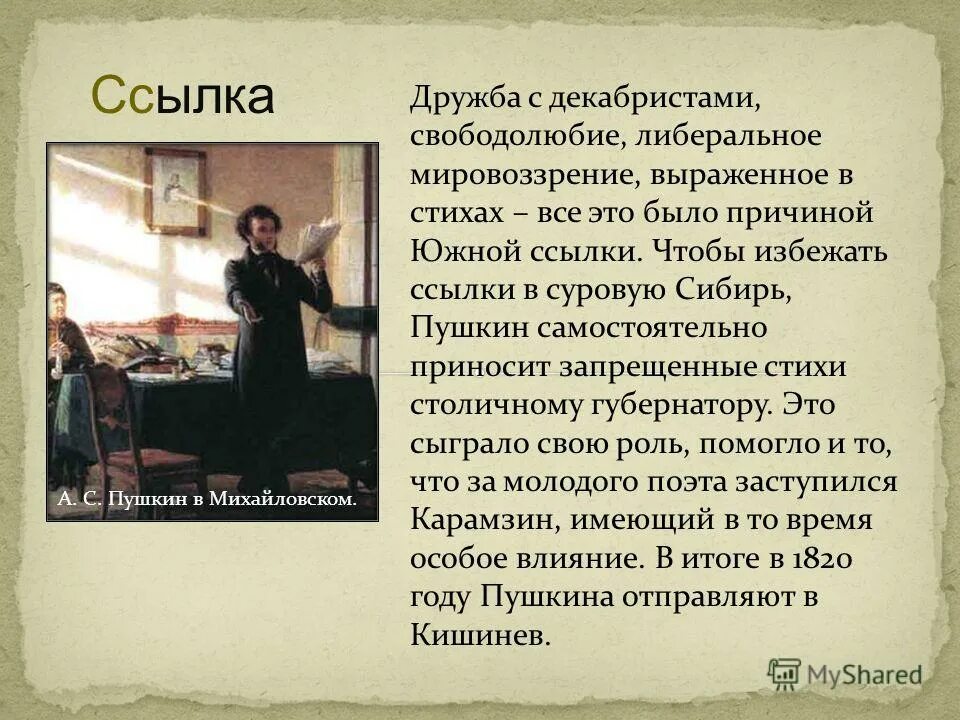 Ссылка

А. С. Пушкин в Михайловском.

Дружба с декабристами, свободолюбие, либеральное мировоззрение, выраженное в стихах – все это было причиной Южной ссылки. Чтобы избежать ссылки в суровую Сибирь, Пушкин самостоятельно приносит запрещенные стихи столичному губернатору. Это сыграло свою роль, помогло и то, что за молодого поэта заступился Карамзин, имеющий в то время особое влияние. В итоге в 1820 году Пушкина отправляют в Кишинев.

MyShared